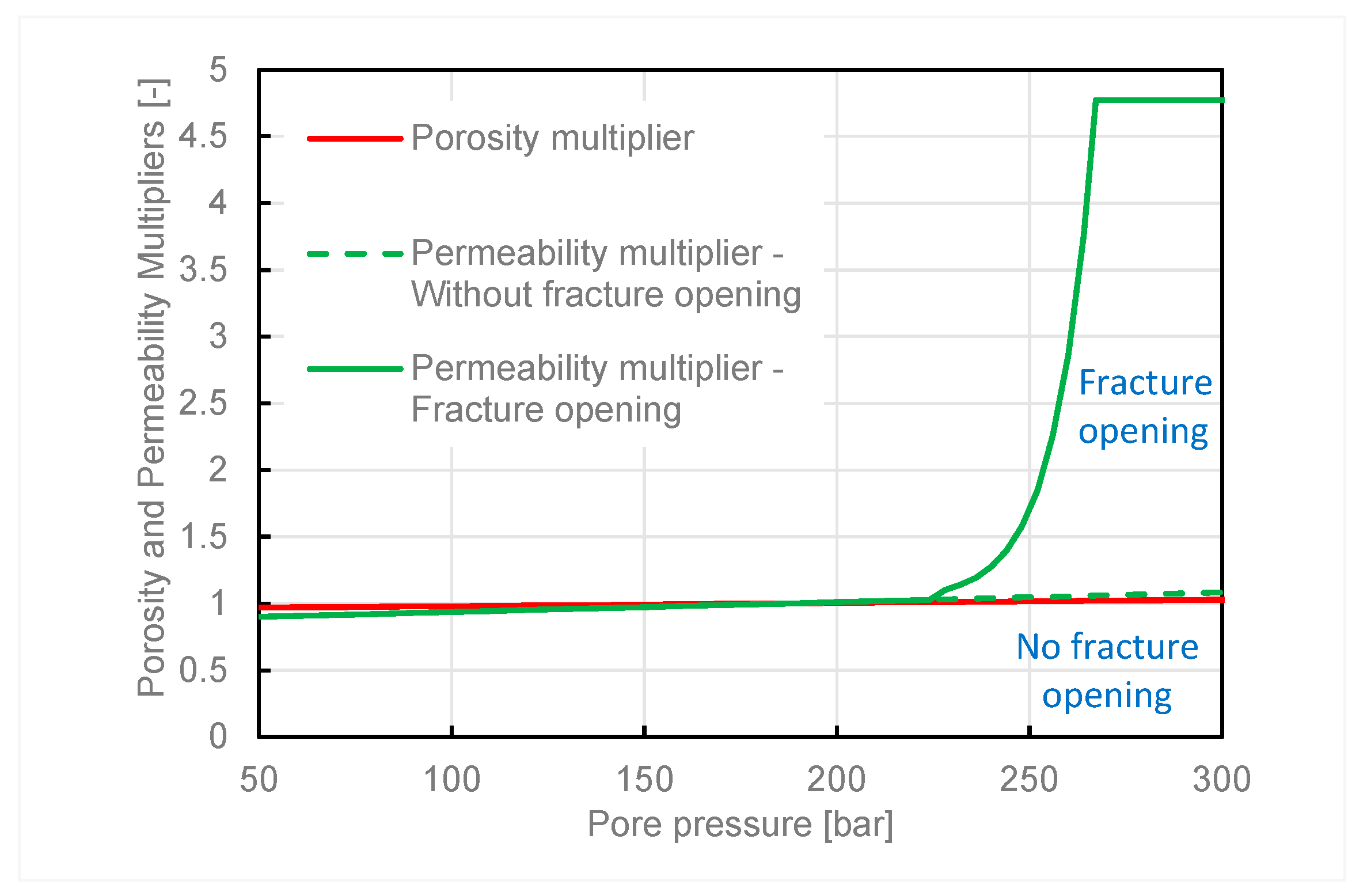 Porosity and Permeability Multipliers [-]

5
4.5
4
3.5
3
2.5
2
1.5
1
0.5
0

Porosity multiplier

Permeability multiplier - Without fracture opening

Permeability multiplier - Fracture opening

Fracture opening

No fracture opening

50
100
150
200
250
300

Pore pressure [bar]